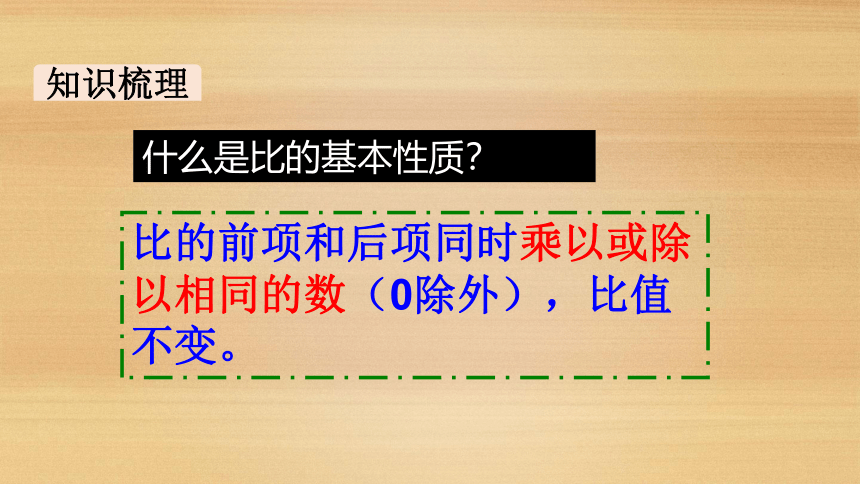 知识梳理

什么是比的基本性质?

比的前项和后项同时乘以或除以相同的数（0除外），比值不变。